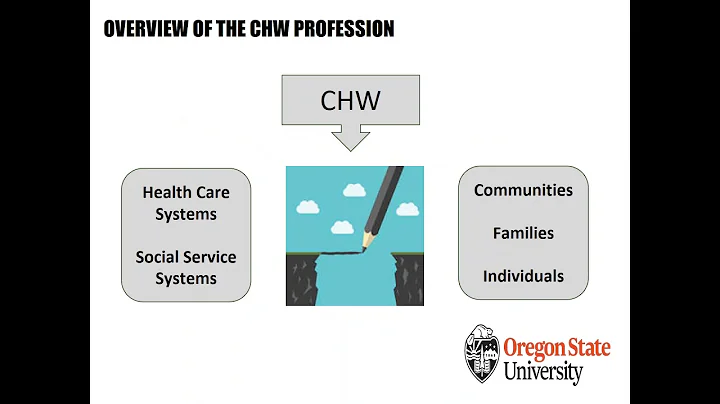 OVERVIEW OF THE CHW PROFESSION

CHW

Health Care Systems

Social Service Systems

Communities

Families

Individuals

Oregon State University